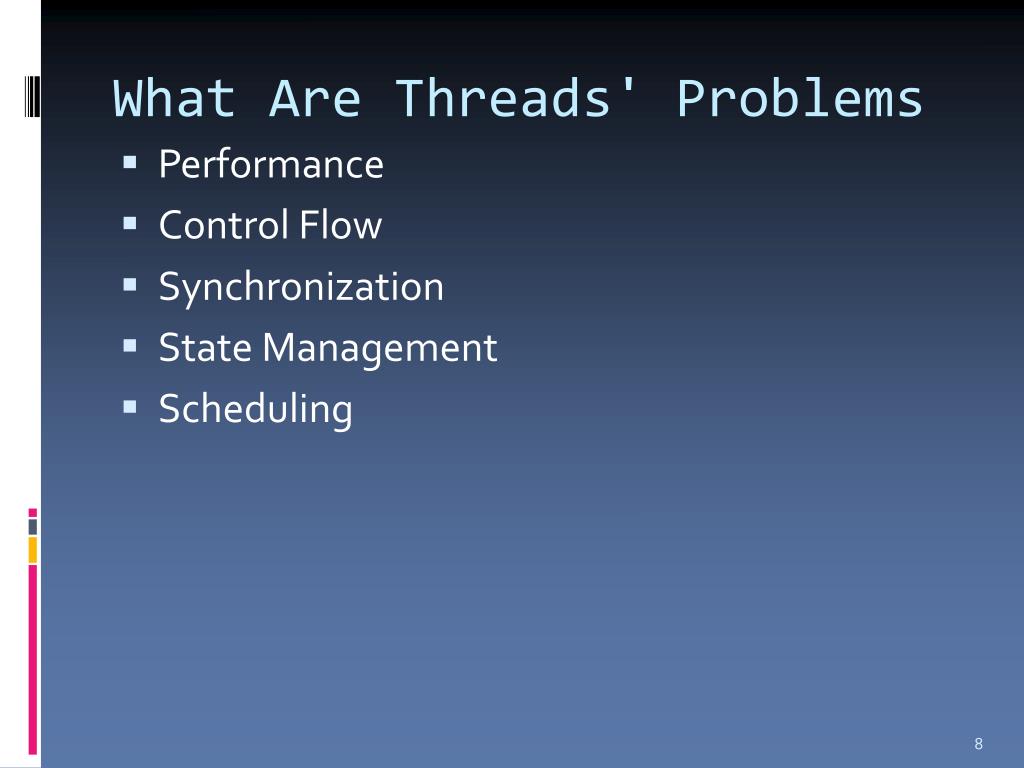 What Are Threads' Problems

- Performance
- Control Flow
- Synchronization
- State Management
- Scheduling

8